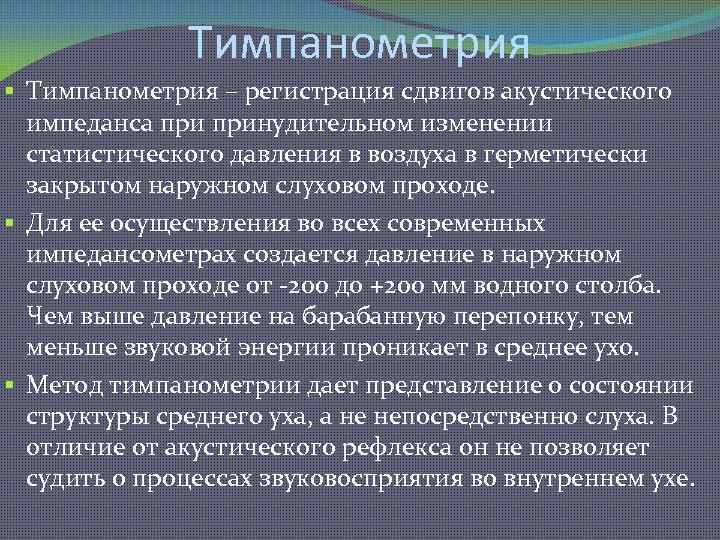 Тимпанометрия

Тимпанометрия – регистрация сдвигов акустического импеданса при принудительном изменении статистического давления в воздуха в герметически закрытом наружном слуховом проходе.

Для ее осуществления во всех современных импедансометрах создается давление в наружном слуховом проходе от -200 до +200 мм водного столба. Чем выше давление на барабанную перепонку, тем меньше звуковой энергии проникает в среднее ухо.

Метод тимпанометрии дает представление о состоянии структуры среднего уха, а не непосредственно слуха. В отличие от акустического рефлекса он не позволяет судить о процессах звуковосприятия во внутреннем ухе.